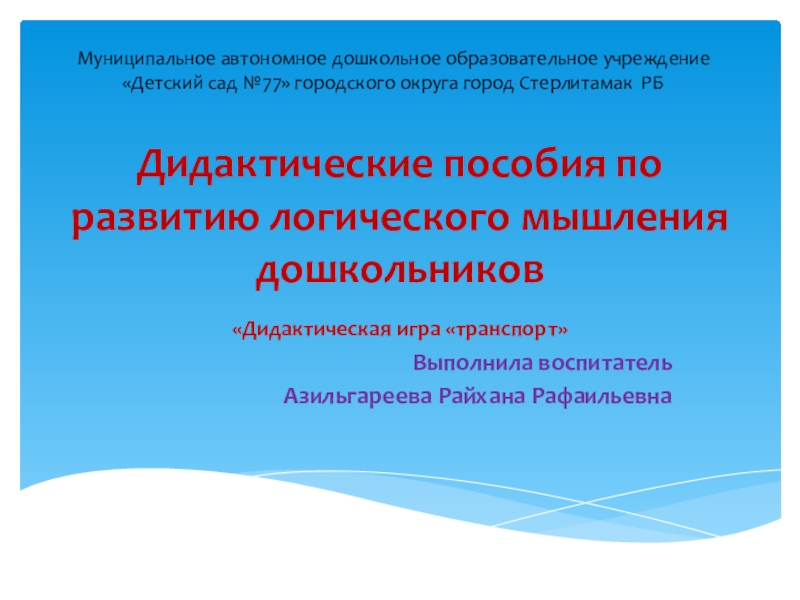 Муниципальное автономное дошкольное образовательное учреждение «Детский сад №77» городского округа город Стерлитамак РБ

Дидактические пособия по развитию логического мышления дошкольников

«Дидактическая игра «транспорт»

Выполнила воспитатель

Азильгареева Райхана Рафаильевна